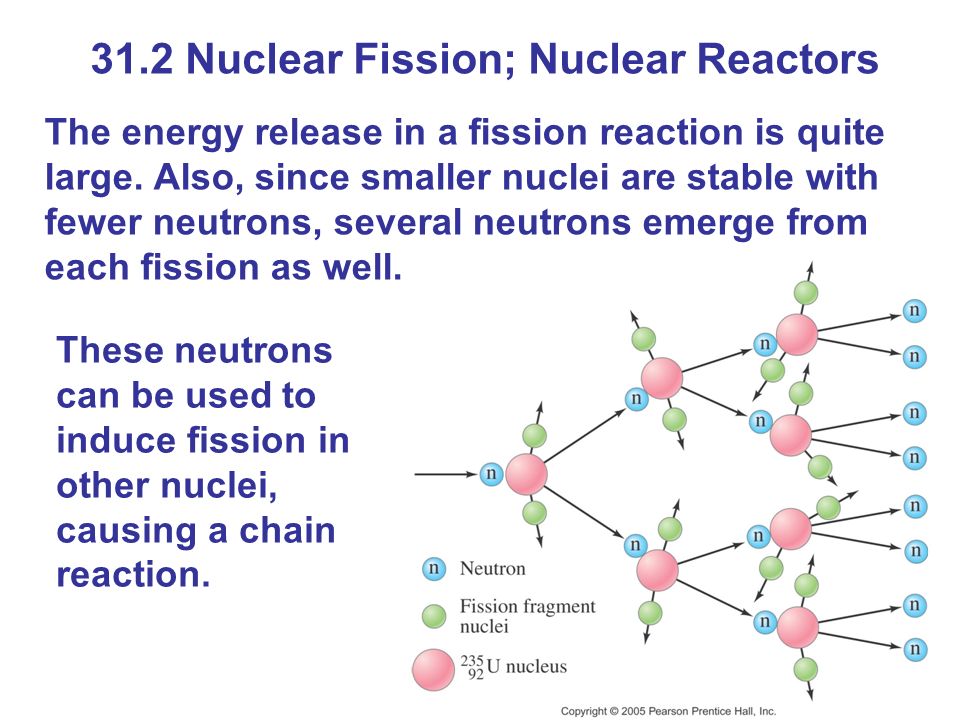 31.2 Nuclear Fission; Nuclear Reactors

The energy release in a fission reaction is quite large. Also, since smaller nuclei are stable with fewer neutrons, several neutrons emerge from each fission as well.

These neutrons can be used to induce fission in other nuclei, causing a chain reaction.

n n n n n n n n n n n n n n n

n Neutron

Fission fragment nuclei

$^{235}_{92}$U nucleus

Copyright © 2005 Pearson Prentice Hall, Inc.